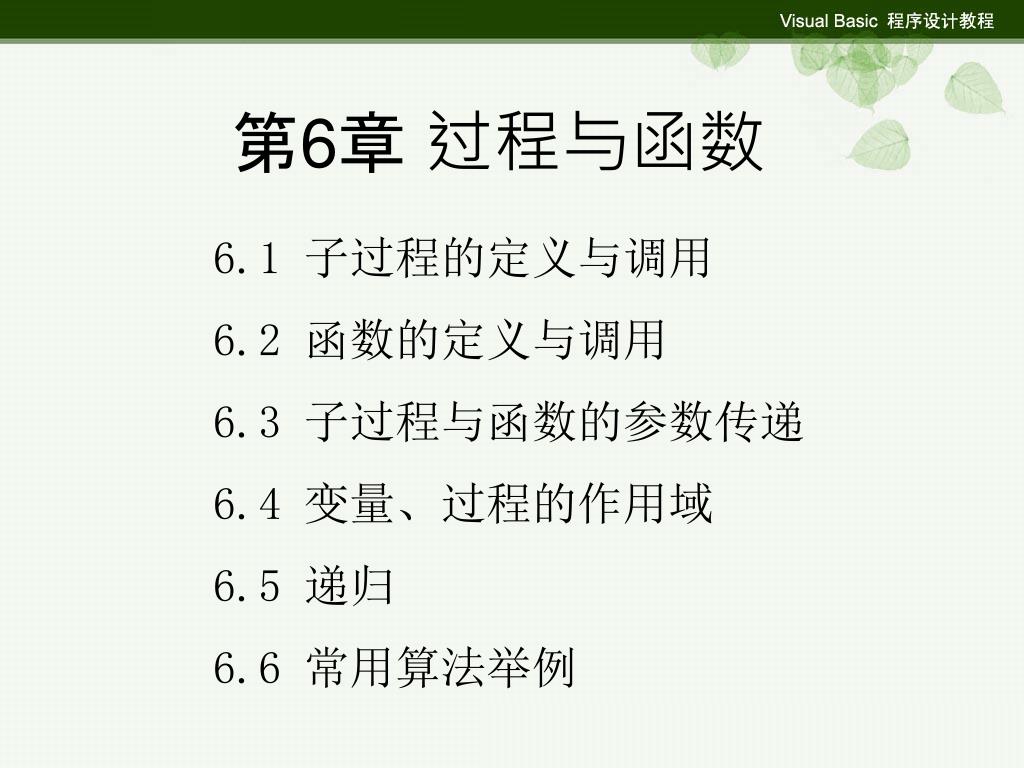 Visual Basic 程序设计教程

第6章 过程与函数

6.1 子过程的定义与调用

6.2 函数的定义与调用

6.3 子过程与函数的参数传递

6.4 变量、过程的作用域

6.5 递归

6.6 常用算法举例